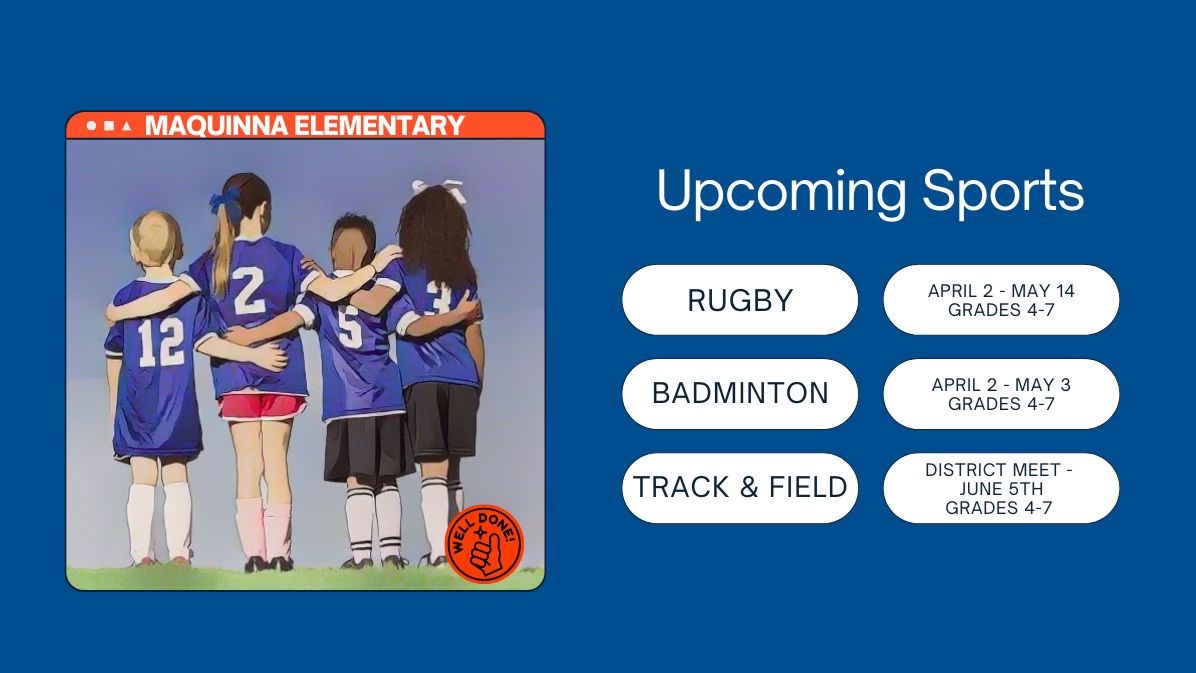 MAQUINNA ELEMENTARY

12 2 5 3

WELL DONE!

Upcoming Sports

RUGBY

APRIL 2 - MAY 14
GRADES 4-7

BADMINTON

APRIL 2 - MAY 3
GRADES 4-7

TRACK & FIELD

DISTRICT MEET - JUNE 5TH
GRADES 4-7